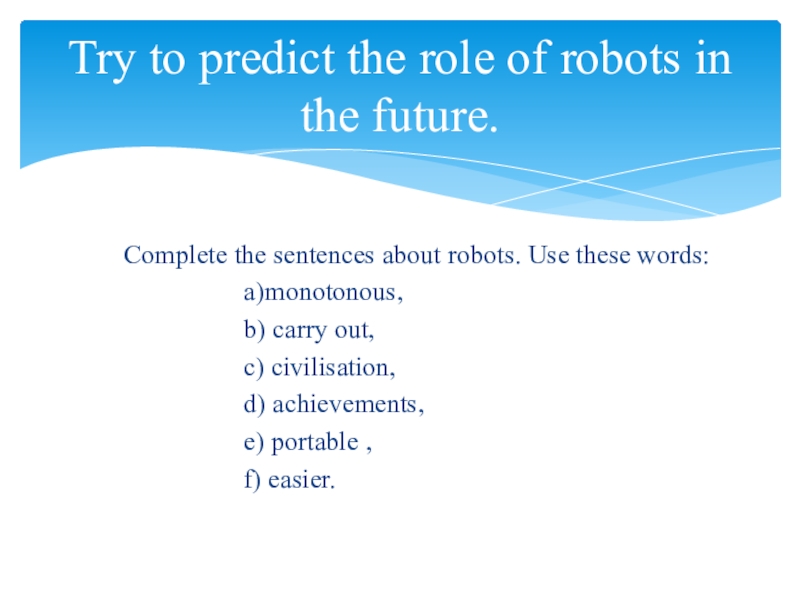 Try to predict the role of robots in the future.

Complete the sentences about robots. Use these words:

a)monotonous,

b) carry out,

c) civilisation,

d) achievements,

e) portable ,

f) easier.